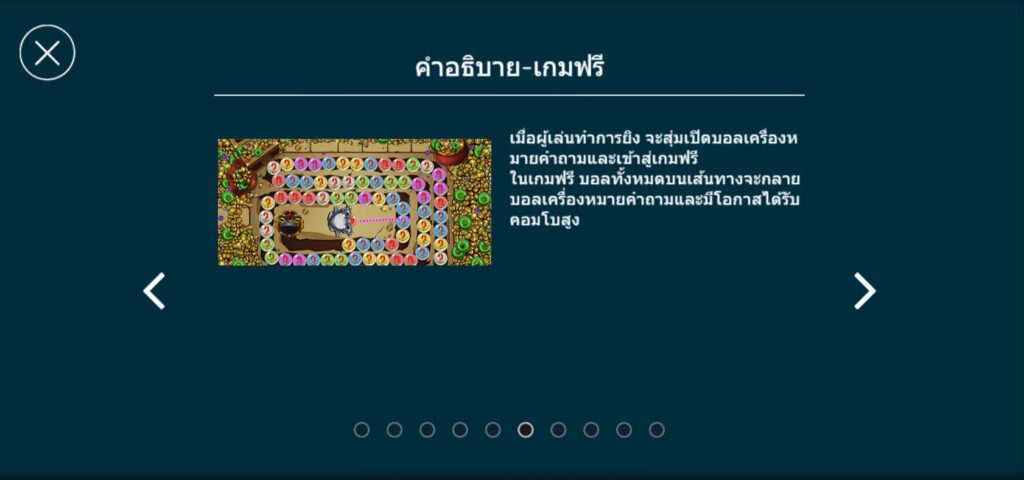 คำอธิบาย-เกมฟรี

เมื่อผู้เล่นทำการยิง จะสุ่มเปิดบอลเครื่องหมายคำถามและเข้าสู่เกมฟรี
ในเกมฟรี บอลทั้งหมดบนเส้นทางจะกลายบอลเครื่องหมายคำถามและมีโอกาสได้รับคอมโบสูง